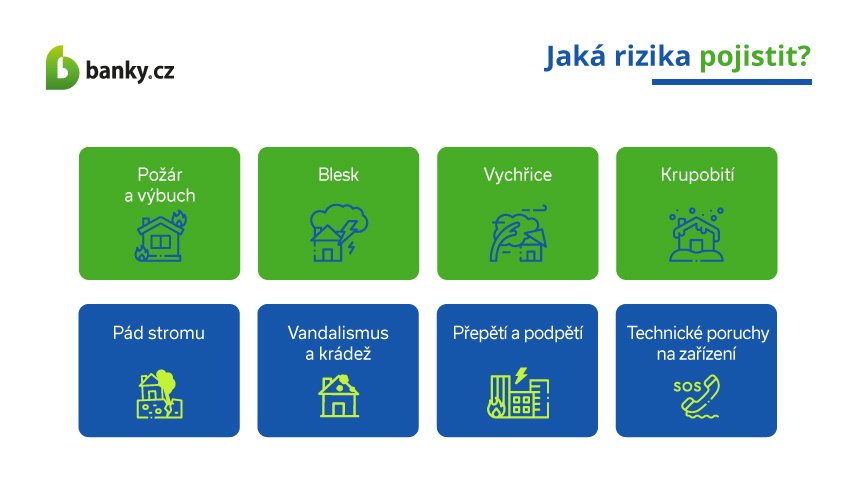 banky.cz

Jaká rizika pojistit?

Požár a výbuch

Blesk

Vychřice

Krupobití

Pád stromu

Vandalismus a krádež

Přepětí a podpětí

Technické poruchy na zařízení

SOS